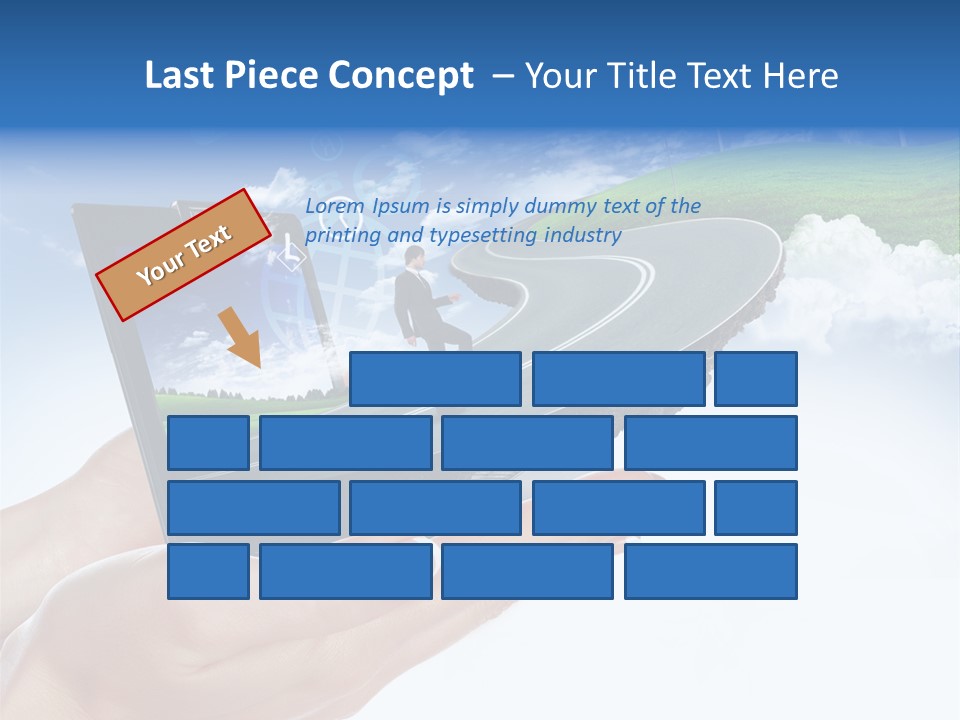 Last Piece Concept – Your Title Text Here

Your Text

Lorem Ipsum is simply dummy text of the printing and typesetting industry